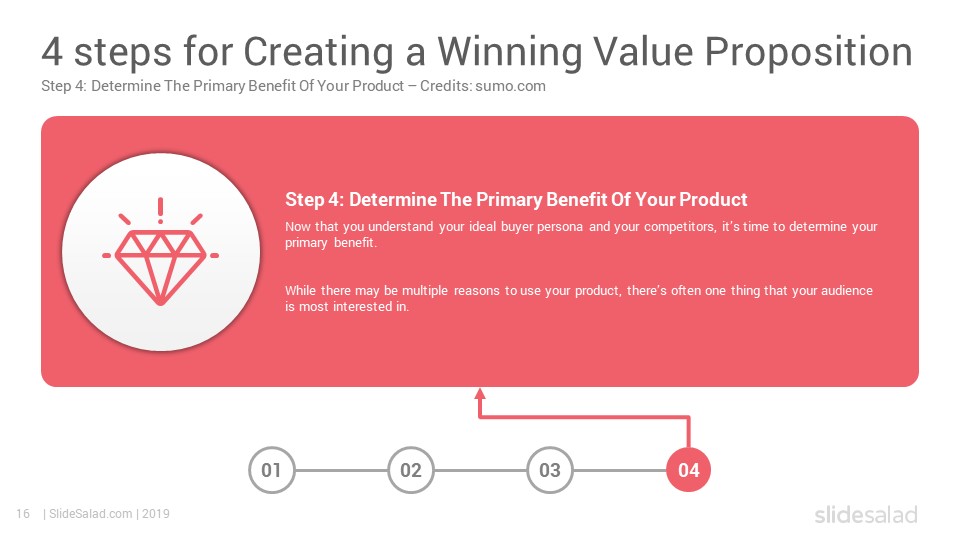 4 steps for Creating a Winning Value Proposition
Step 4: Determine The Primary Benefit Of Your Product – Credits: sumo.com

Step 4: Determine The Primary Benefit Of Your Product
Now that you understand your ideal buyer persona and your competitors, it's time to determine your primary benefit.

While there may be multiple reasons to use your product, there's often one thing that your audience is most interested in.

01
02
03
04

16 | SlideSalad.com | 2019
slidesalad